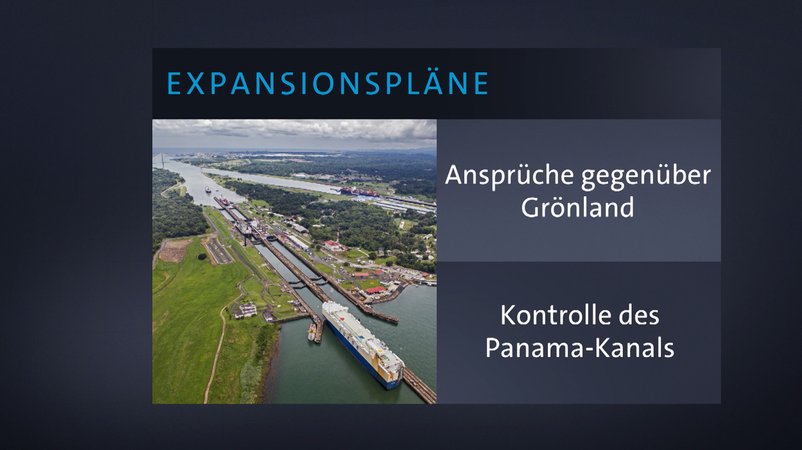 EXPANSIONSPLÄNE

Ansprüche gegenüber Grönland

Kontrolle des Panama-Kanals